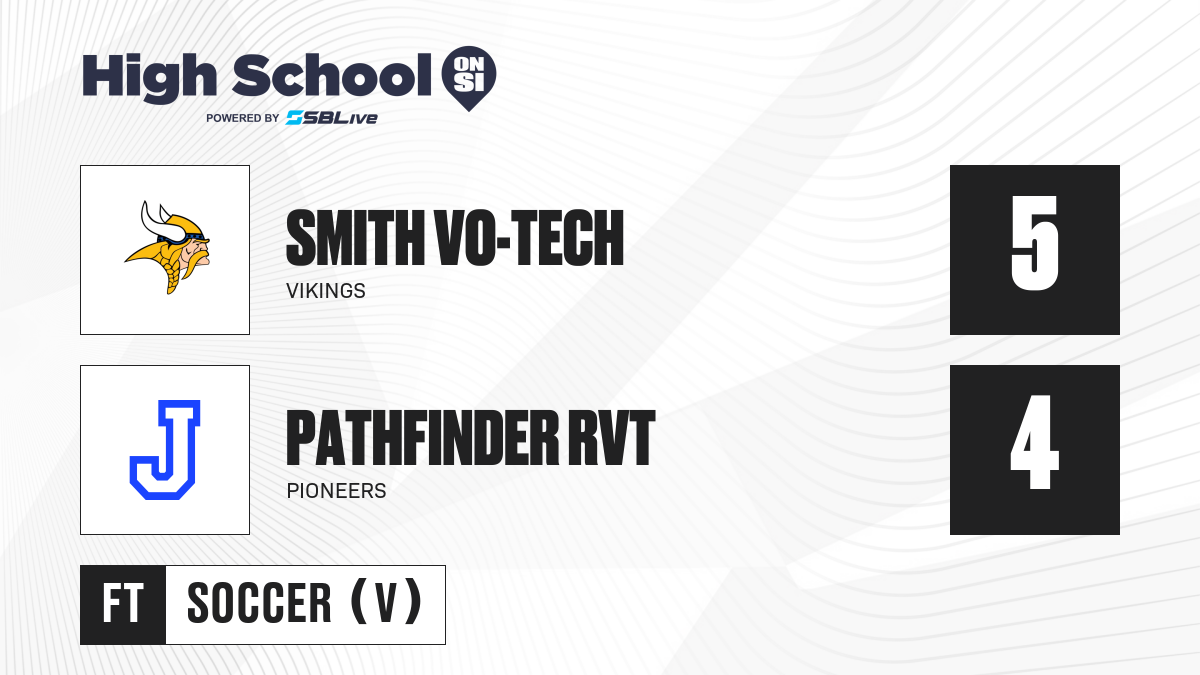 High School ON SI
POWERED BY SBLive

SMITH VO-TECH
VIKINGS
5

J

PATHFINDER RVT
PIONEERS
4

FT SOCCER (V)